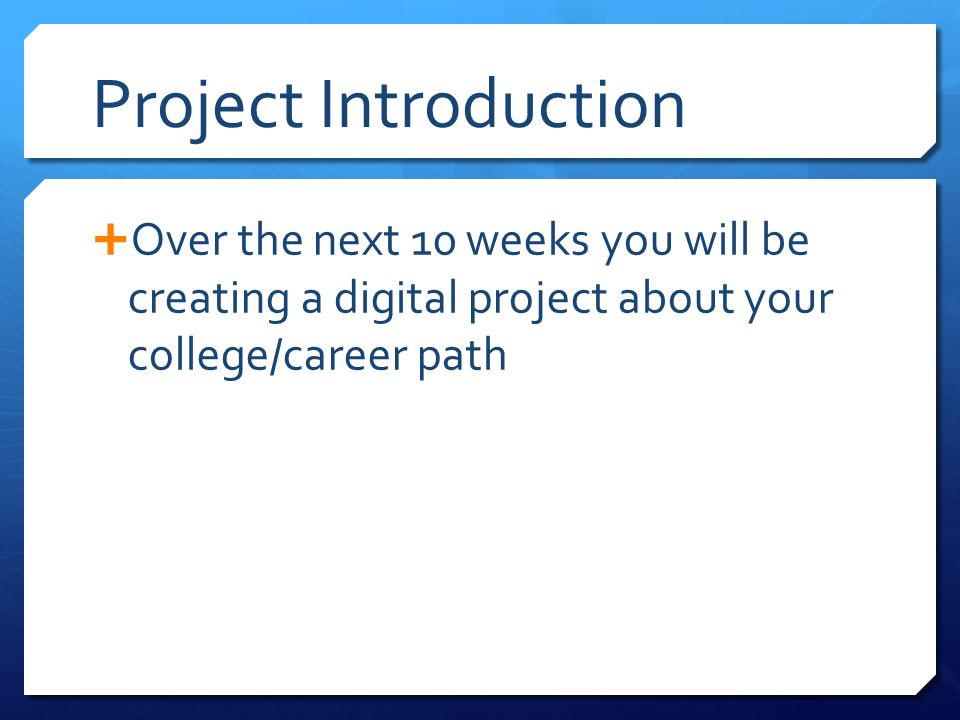 Project Introduction

+ Over the next 10 weeks you will be creating a digital project about your college/career path